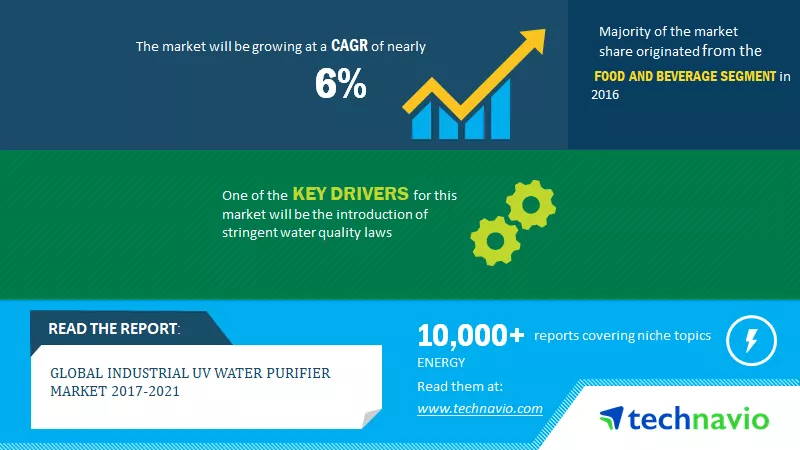 The market will be growing at a CAGR of nearly

6%

Majority of the market share originated from the FOOD AND BEVERAGE SEGMENT in 2016

One of the KEY DRIVERS for this market will be the introduction of stringent water quality laws

READ THE REPORT:

GLOBAL INDUSTRIAL UV WATER PURIFIER MARKET 2017-2021

10,000+ reports covering niche topics

ENERGY

Read them at:

www.technavio.com

technavio